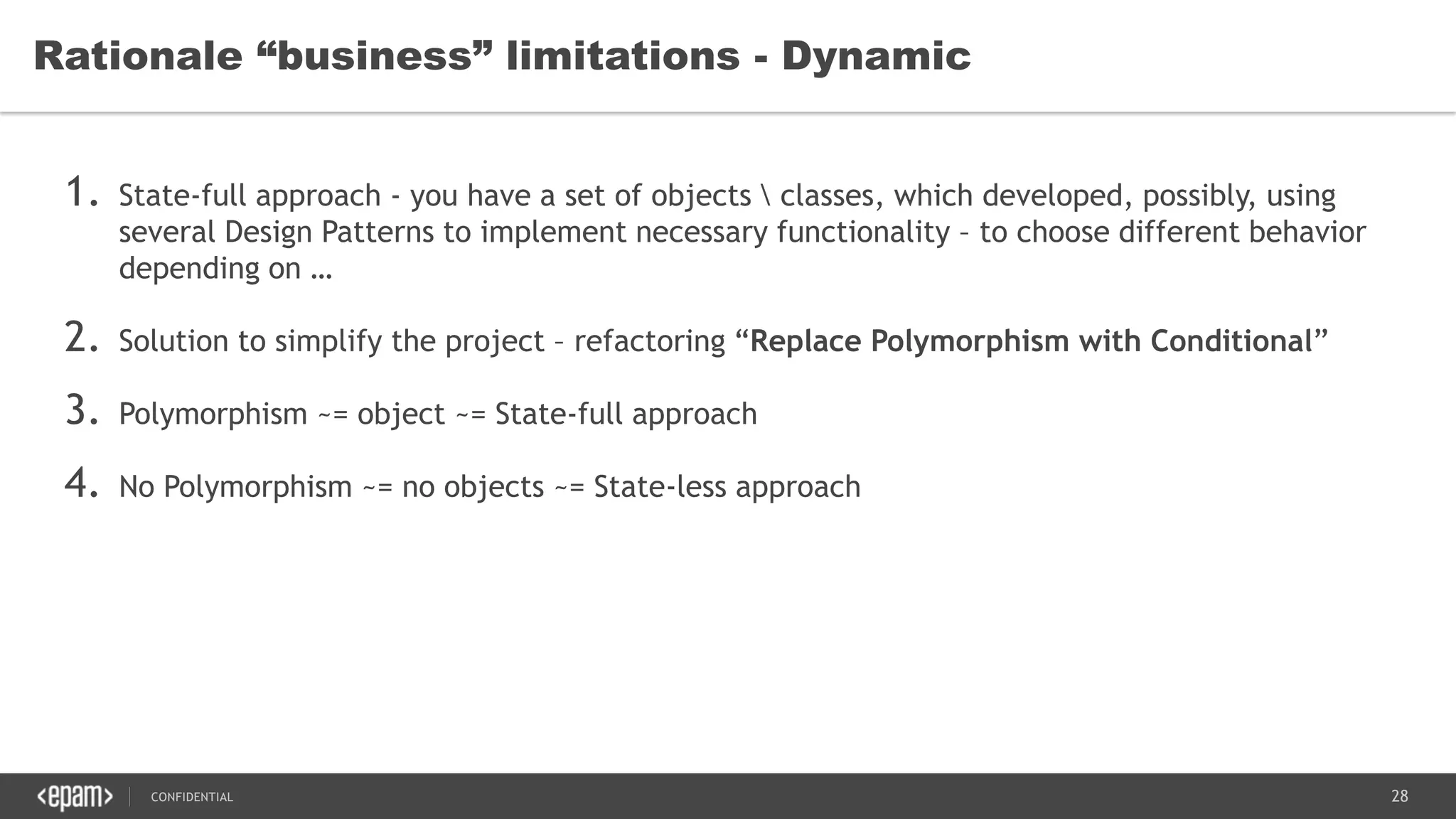 Rationale “business” limitations - Dynamic

1. State-full approach - you have a set of objects \ classes, which developed, possibly, using several Design Patterns to implement necessary functionality – to choose different behavior depending on …

2. Solution to simplify the project – refactoring “Replace Polymorphism with Conditional”

3. Polymorphism ~= object ~= State-full approach

4. No Polymorphism ~= no objects ~= State-less approach

<epam> CONFIDENTIAL

28